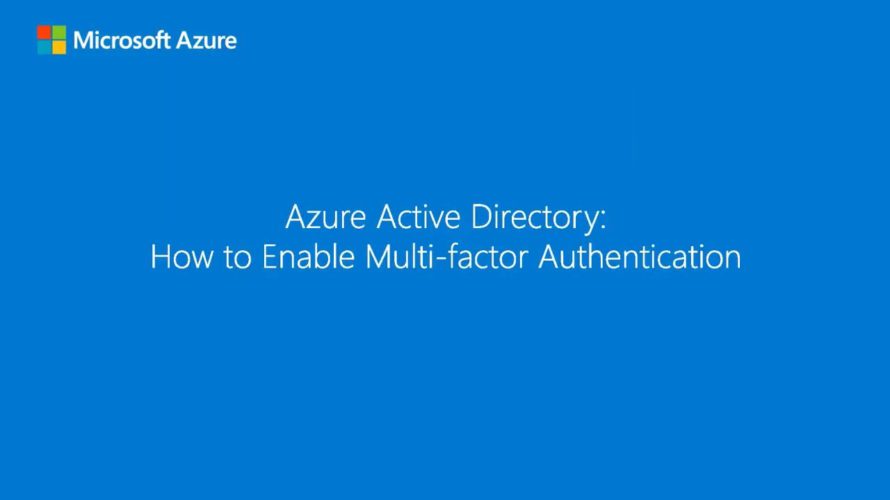 Microsoft Azure

Azure Active Directory:
How to Enable Multi-factor Authentication